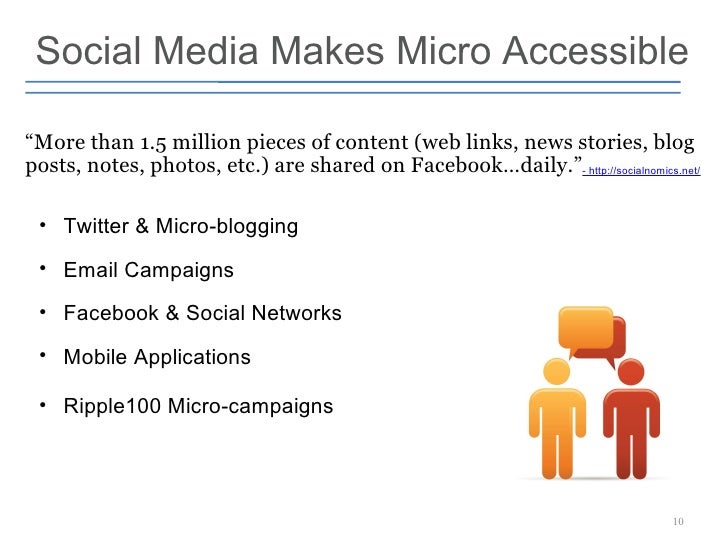 Social Media Makes Micro Accessible

“More than 1.5 million pieces of content (web links, news stories, blog posts, notes, photos, etc.) are shared on Facebook…daily.” - http://socialnomics.net/

• Twitter & Micro-blogging
• Email Campaigns
• Facebook & Social Networks
• Mobile Applications
• Ripple100 Micro-campaigns

10